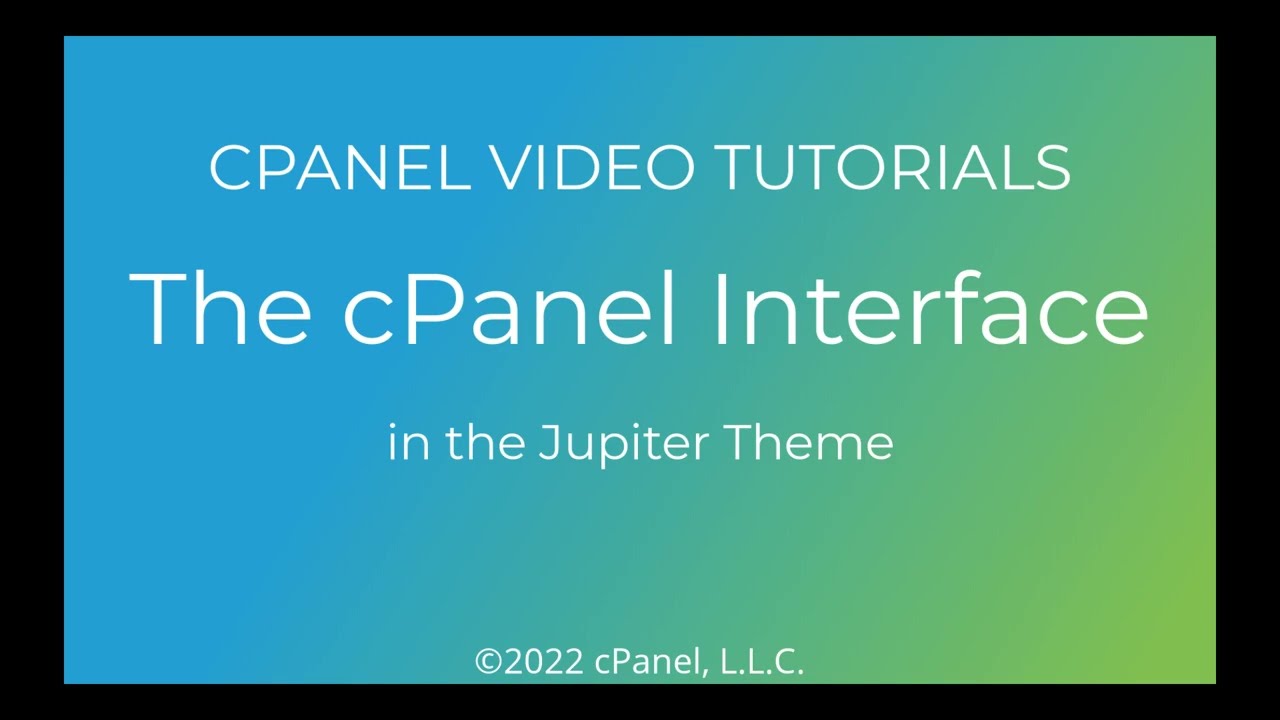 CPANEL VIDEO TUTORIALS

The cPanel Interface

in the Jupiter Theme

©2022 cPanel, L.L.C.